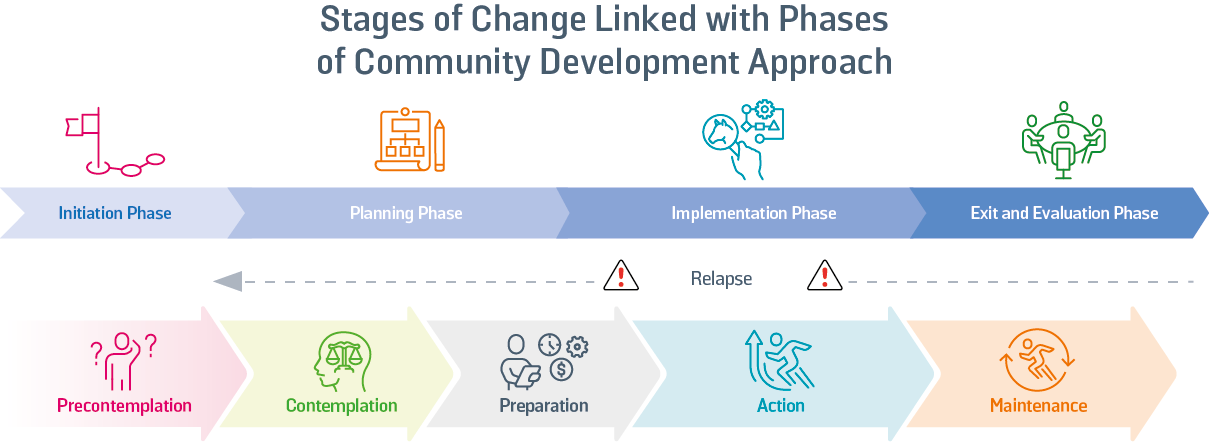 Stages of Change Linked with Phases of Community Development Approach

Initiation Phase

Planning Phase

Implementation Phase

Exit and Evaluation Phase

Relapse

Precontemplation

Contemplation

Preparation

Action

Maintenance